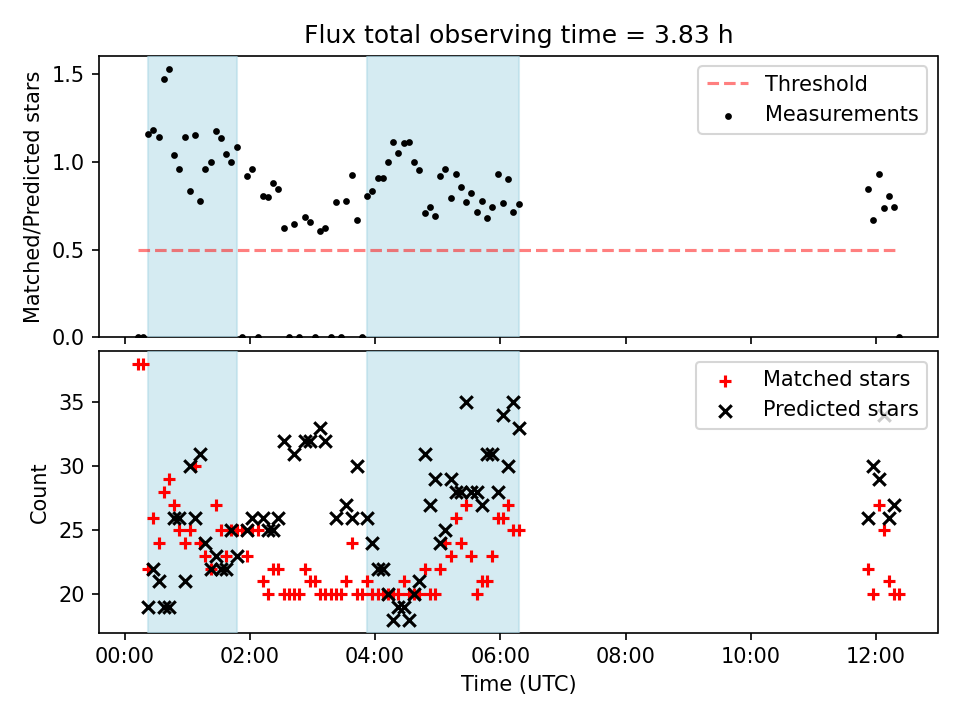 Flux total observing time = 3.83 h

Matched/Predicted stars

1.5
1.0
0.5
0.0

Threshold
Measurements

Count

35
30
25
20

Matched stars
Predicted stars

00:00
02:00
04:00
06:00
08:00
10:00
12:00

Time (UTC)